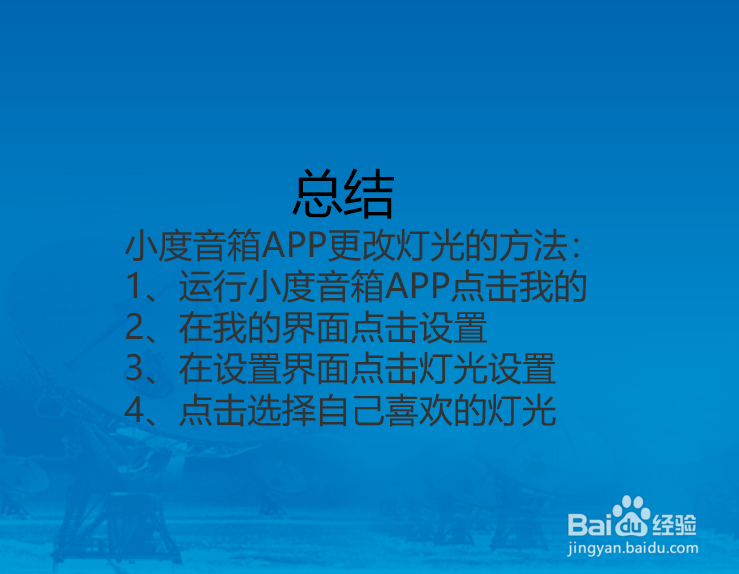 总结

小度音箱APP更改灯光的方法:
1、运行小度音箱APP点击我的
2、在我的界面点击设置
3、在设置界面点击灯光设置
4、点击选择自己喜欢的灯光

Baidu经验
jingyan.baidu.com